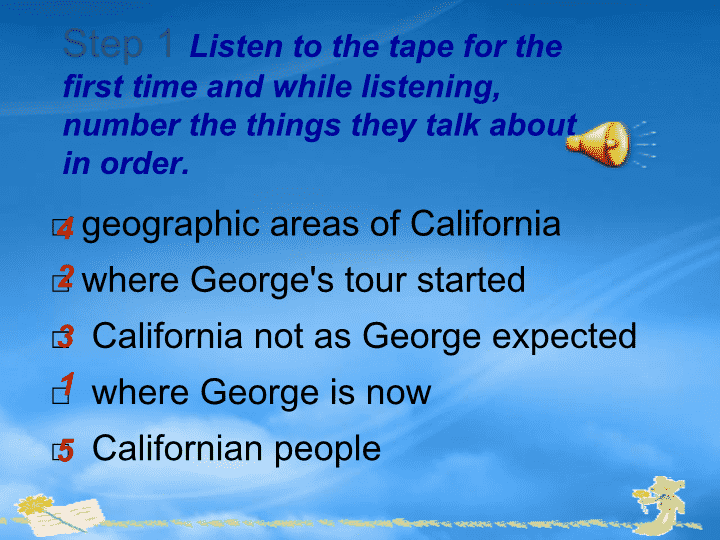 Step 1 Listen to the tape for the first time and while listening, number the things they talk about in order.

4 geographic areas of California

2 where George's tour started

3 California not as George expected

1 where George is now

5 Californian people